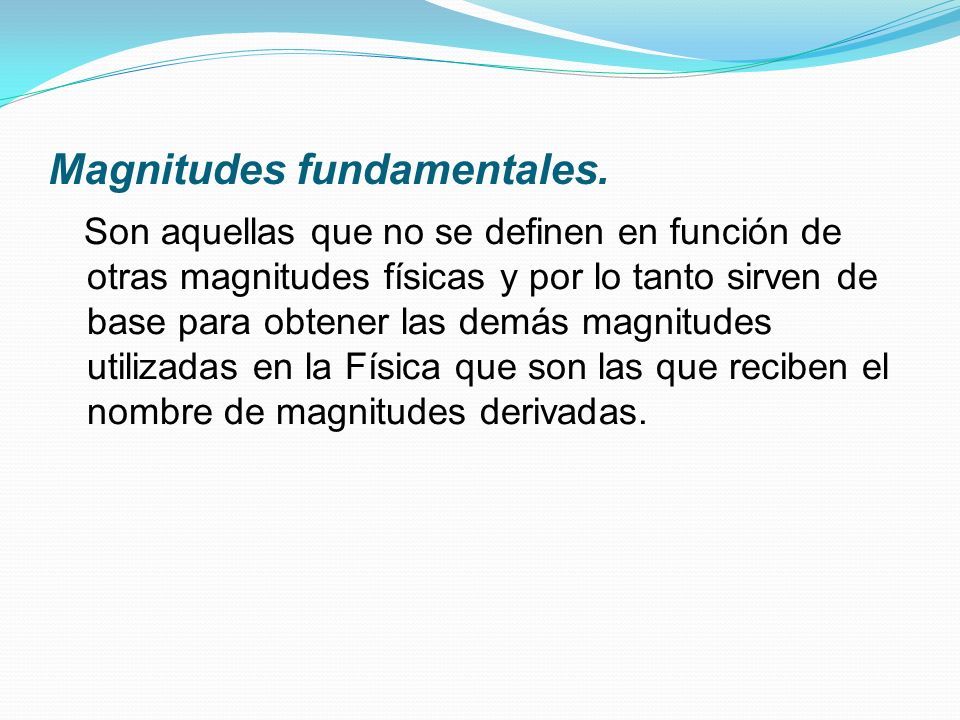 Magnitudes fundamentales.

Son aquellas que no se definen en función de otras magnitudes físicas y por lo tanto sirven de base para obtener las demás magnitudes utilizadas en la Física que son las que reciben el nombre de magnitudes derivadas.